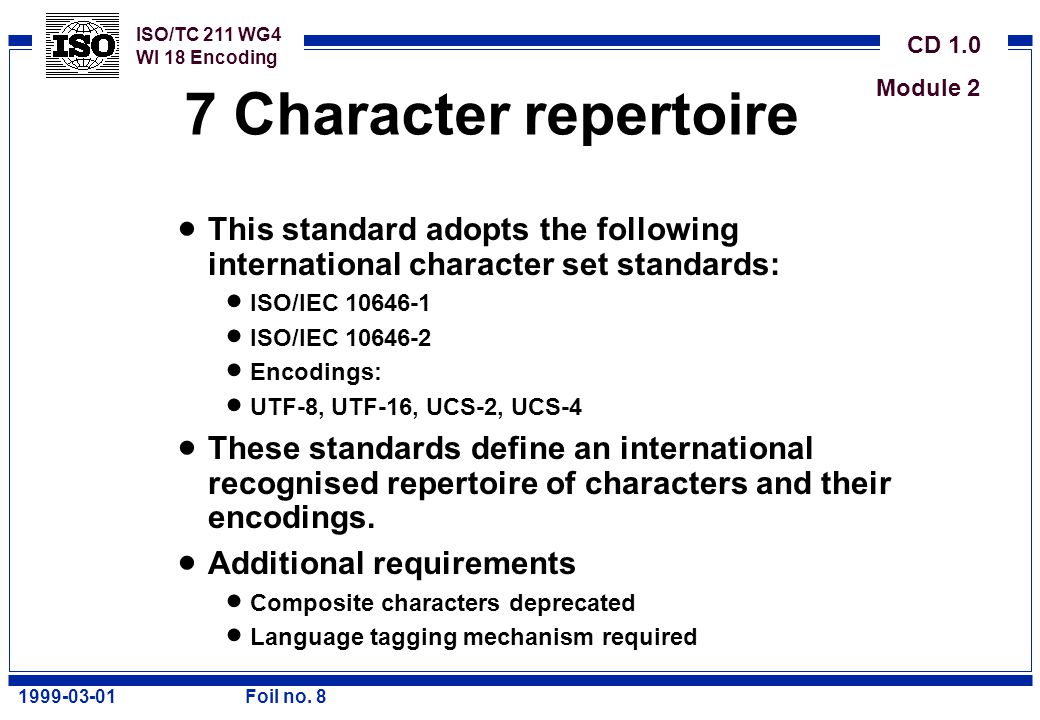 ISO

ISO/TC 211 WG4
WI 18 Encoding

CD 1.0

Module 2

7 Character repertoire

- This standard adopts the following international character set standards:
  - ISO/IEC 10646-1
  - ISO/IEC 10646-2
  - Encodings:
  - UTF-8, UTF-16, UCS-2, UCS-4
- These standards define an international recognised repertoire of characters and their encodings.
- Additional requirements
  - Composite characters deprecated
  - Language tagging mechanism required

1999-03-01 Foil no. 8